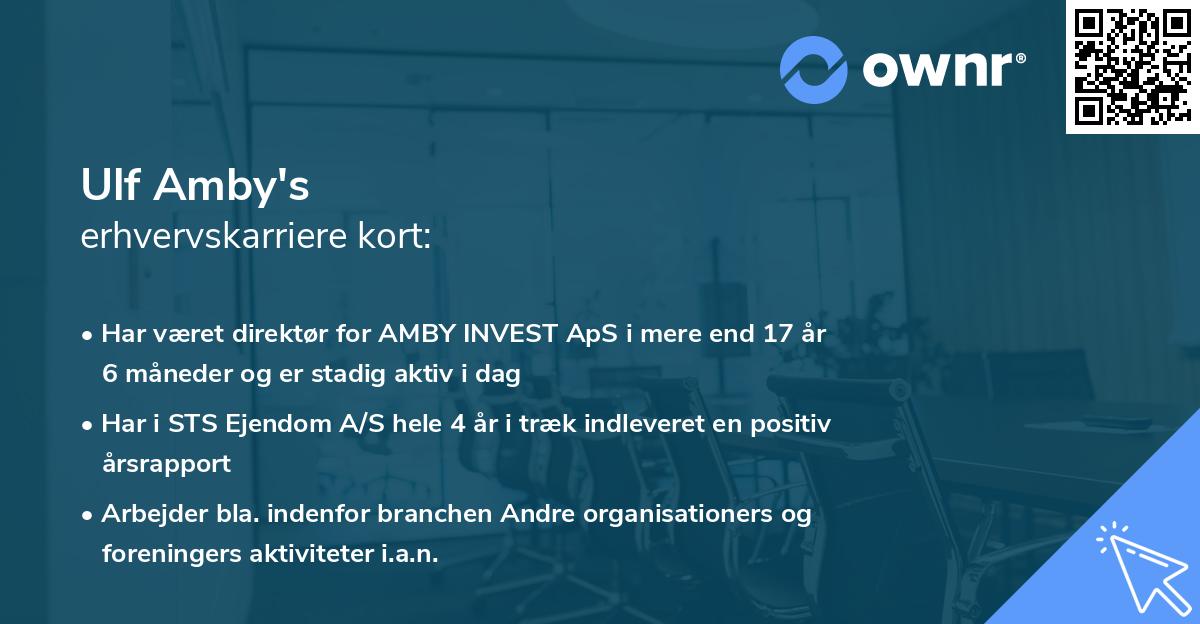 ownr®

Ulf Amby's
erhvervskarriere kort:

• Har været direktør for AMBY INVEST ApS i mere end 17 år 6 måneder og er stadig aktiv i dag
• Har i STS Ejendom A/S hele 4 år i træk indleveret en positiv årsrapport
• Arbejder bla. indenfor branchen Andre organisationers og foreningers aktiviteter i.a.n.